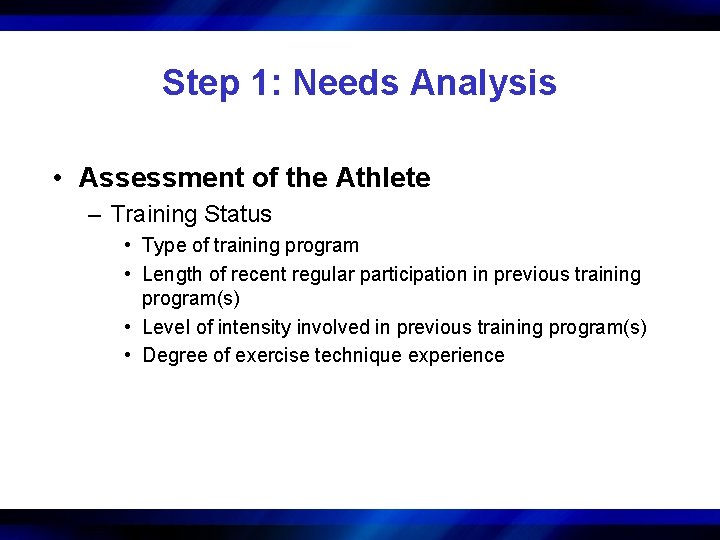 Step 1: Needs Analysis

• Assessment of the Athlete

– Training Status

• Type of training program

• Length of recent regular participation in previous training program(s)

• Level of intensity involved in previous training program(s)

• Degree of exercise technique experience